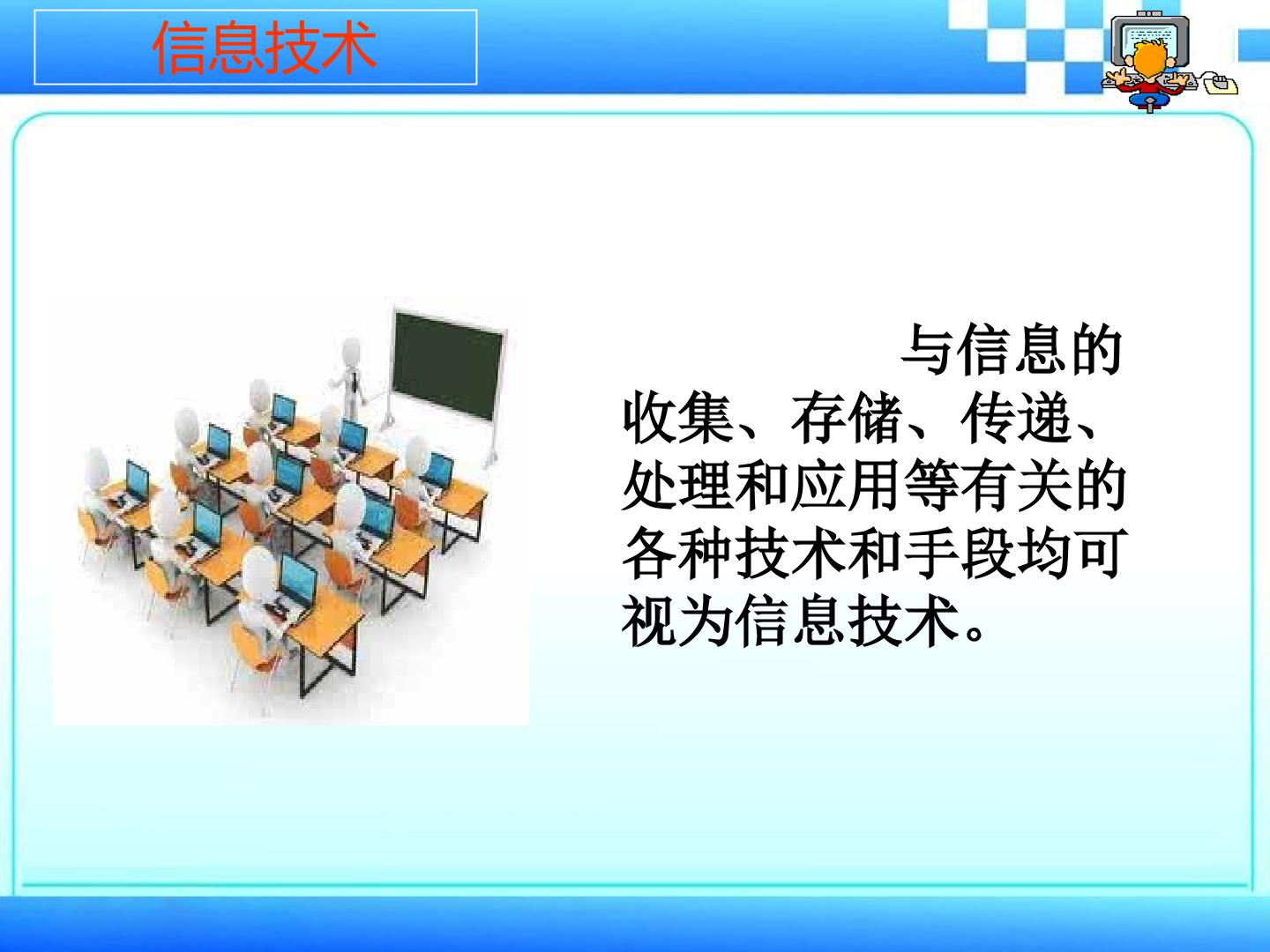 信息技术

与信息的收集、存储、传递、处理和应用等有关的各种技术和手段均可视为信息技术。